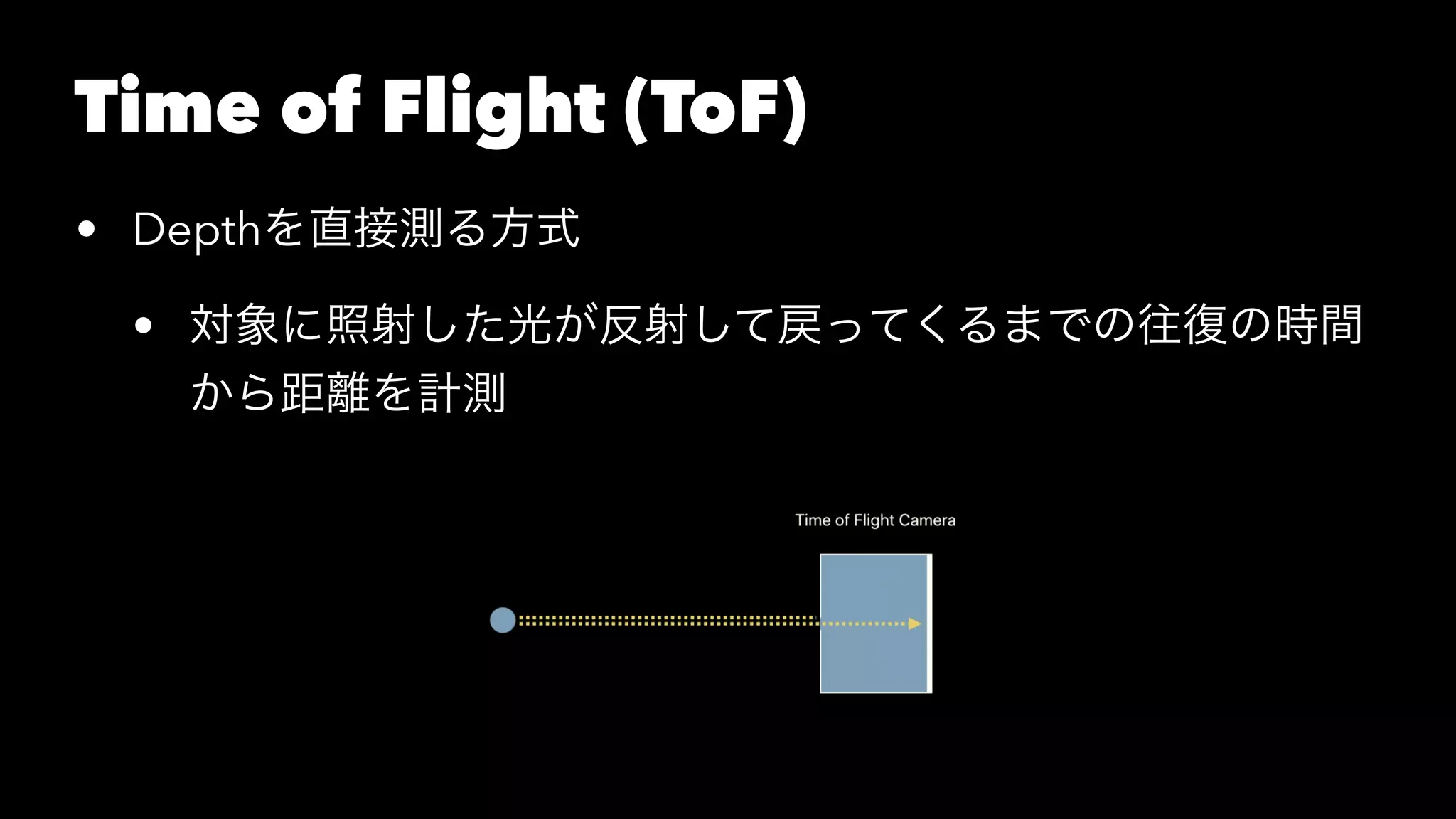 Time of Flight (ToF)

• Depthを直接測る方式

• 対象に照射した光が反射して戻ってくるまでの往復の時間から距離を計測

Time of Flight Camera